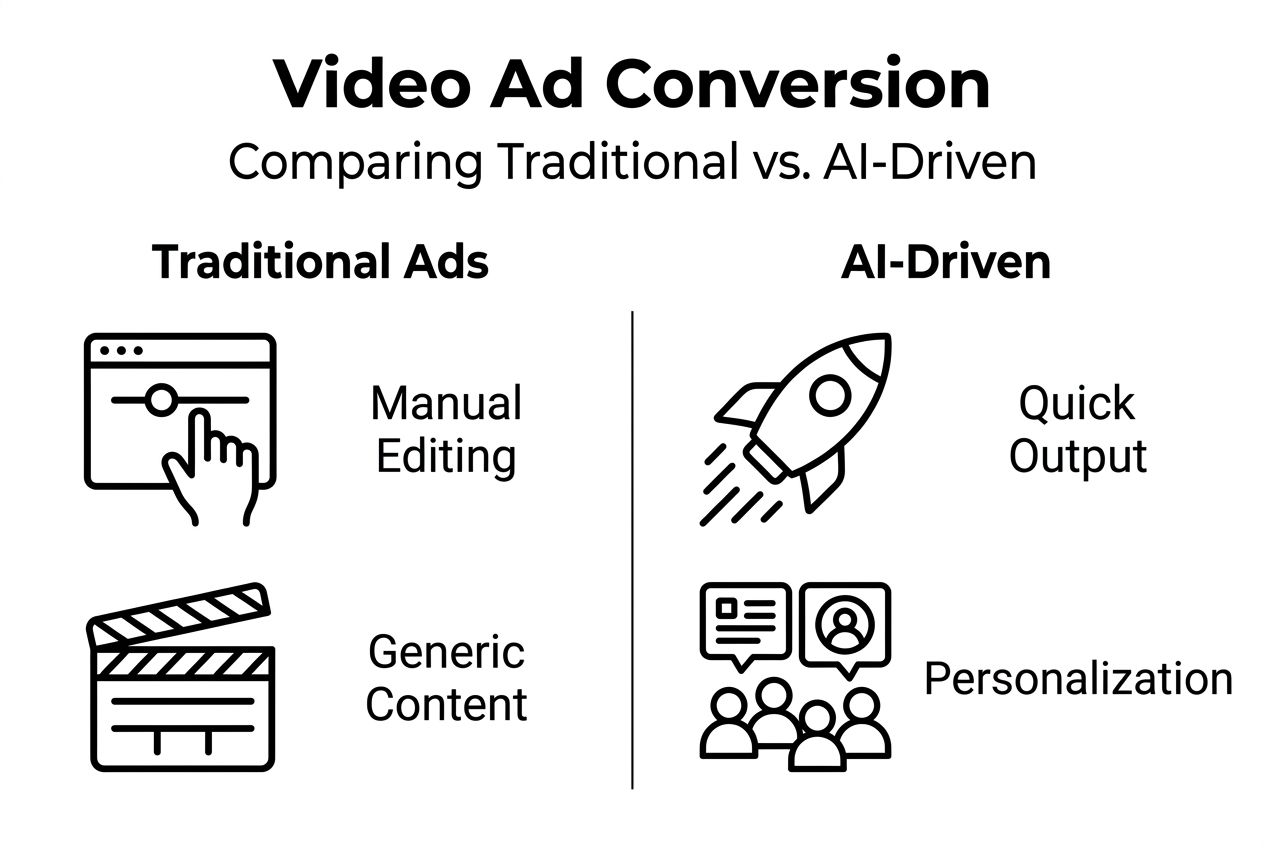 Video Ad Conversion
Comparing Traditional vs. AI-Driven

Traditional Ads

Manual Editing

Generic Content

AI-Driven

Quick Output

Personalization